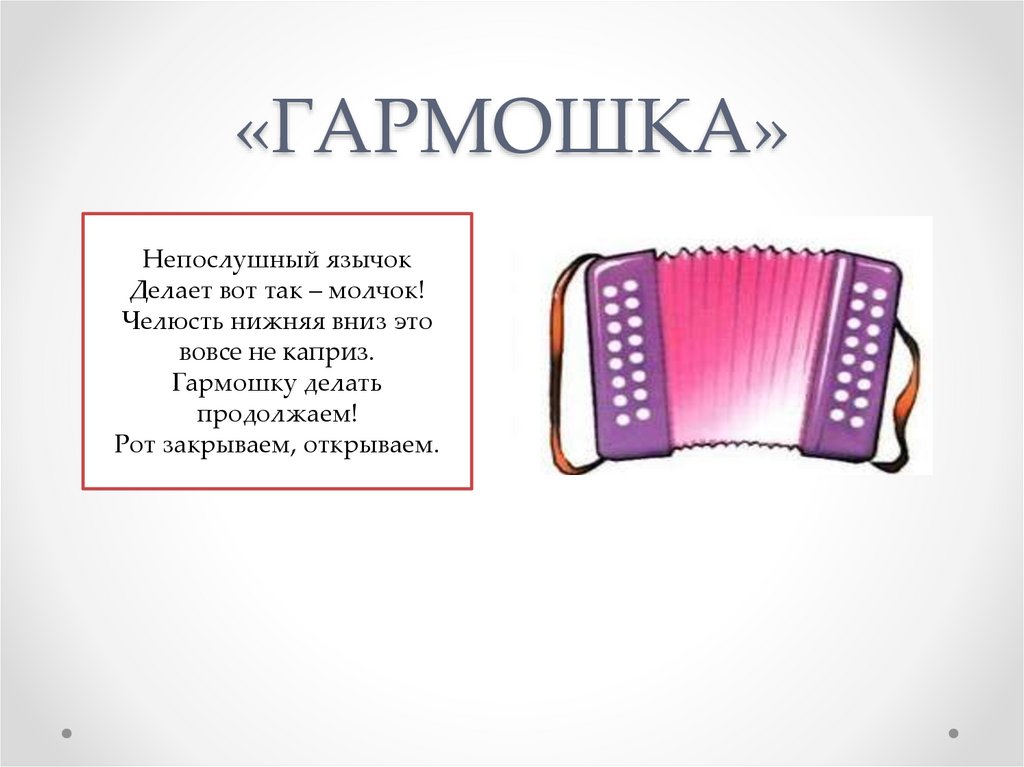 «ГАРМОШКА»

Непослушный язычок
Делает вот так – молчок!
Челюсть нижняя вниз это
вовсе не каприз.
Гармошку делать
продолжаем!
Рот закрываем, открываем.